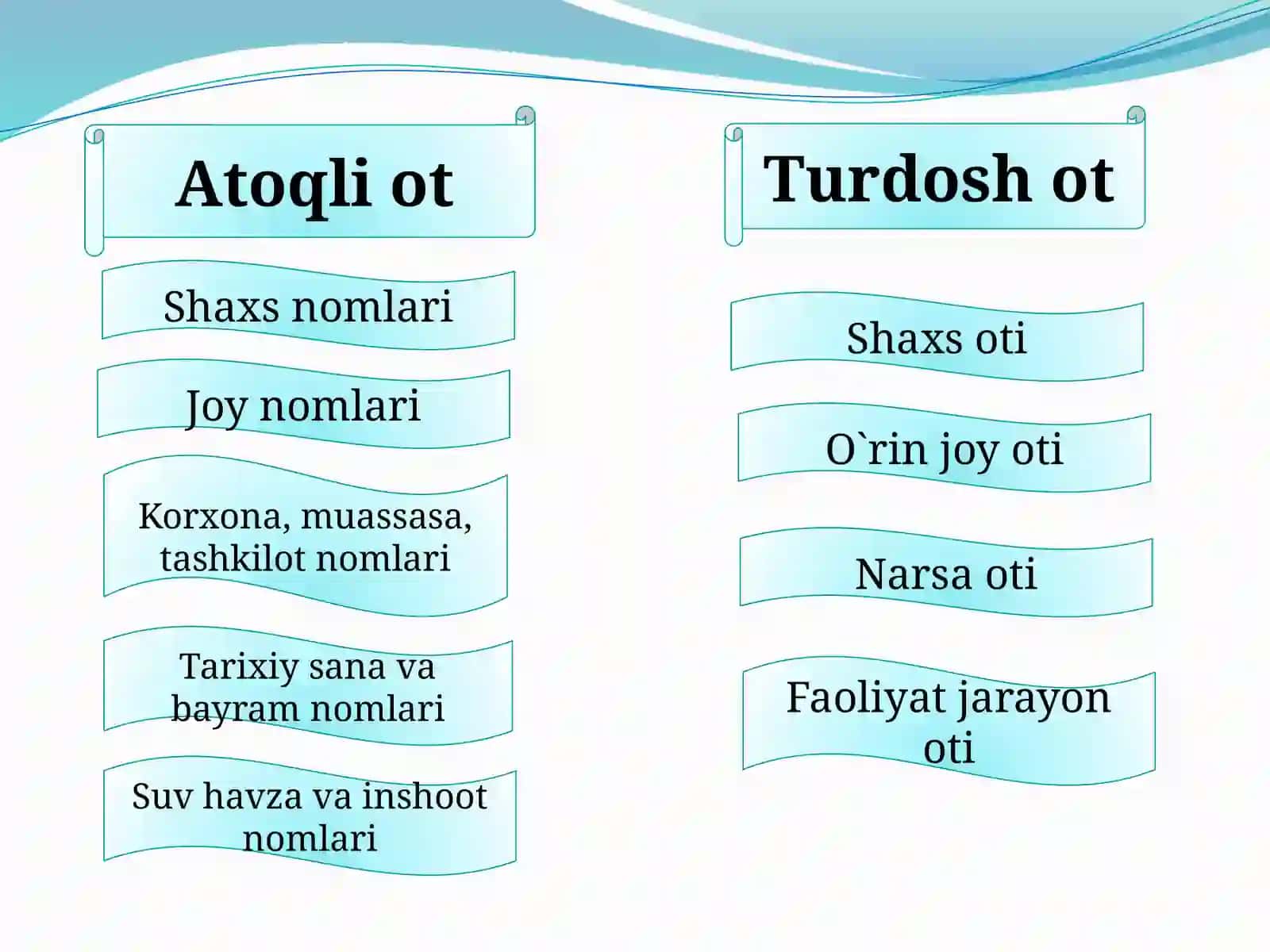 Atoqli ot

Shaxs nomlari

Joy nomlari

Korxona, muassasa, tashkilot nomlari

Tarixiy sana va bayram nomlari

Suv havza va inshoot nomlari

Turdosh ot

Shaxs oti

O`rin joy oti

Narsa oti

Faoliyat jarayon oti